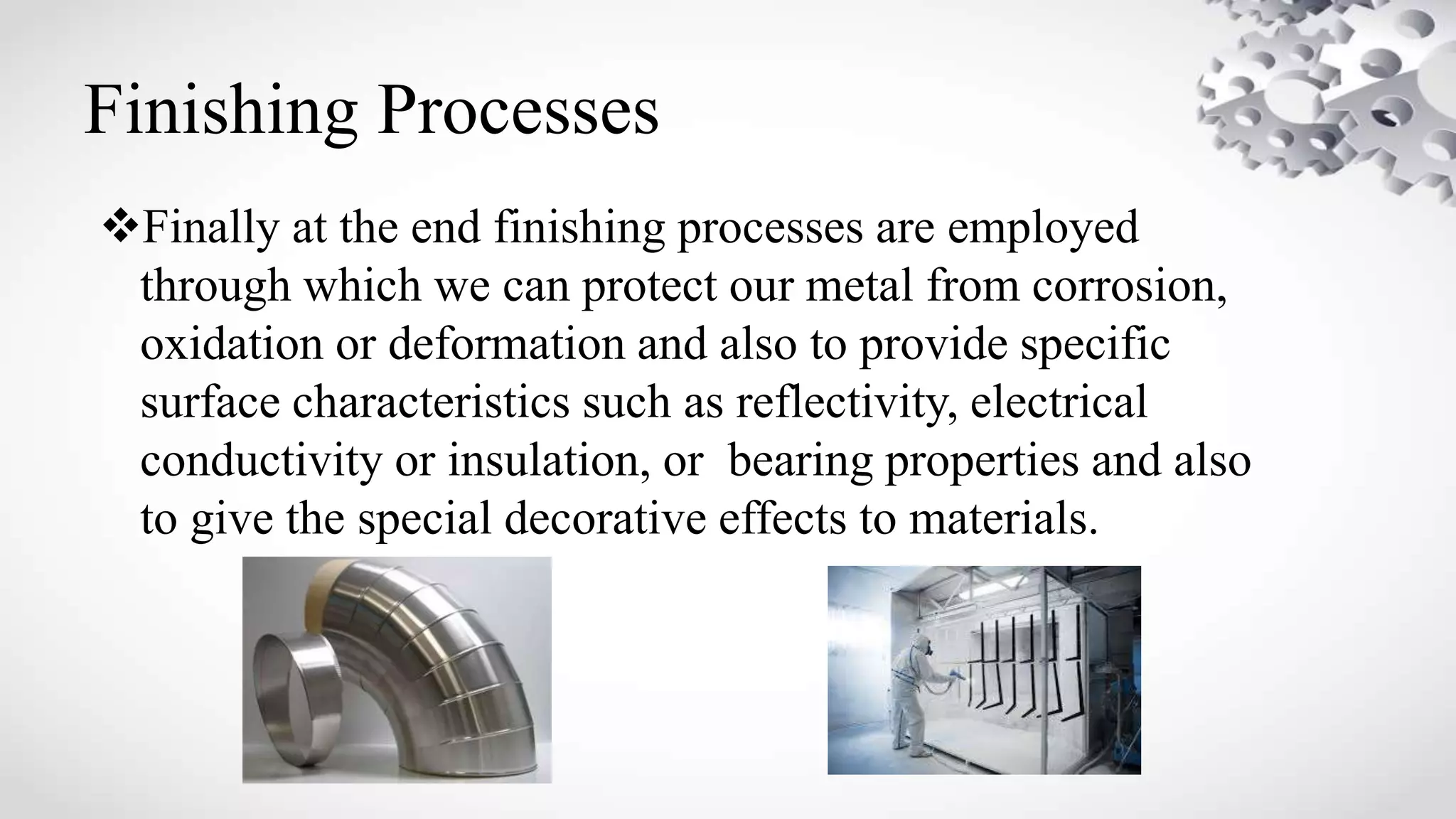 Finishing Processes

❖Finally at the end finishing processes are employed through which we can protect our metal from corrosion, oxidation or deformation and also to provide specific surface characteristics such as reflectivity, electrical conductivity or insulation, or  bearing properties and also to give the special decorative effects to materials.